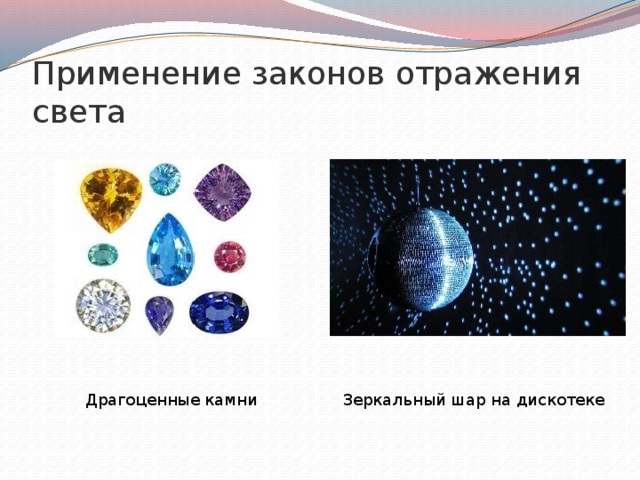 Применение законов отражения света

Драгоценные камни

Зеркальный шар на дискотеке